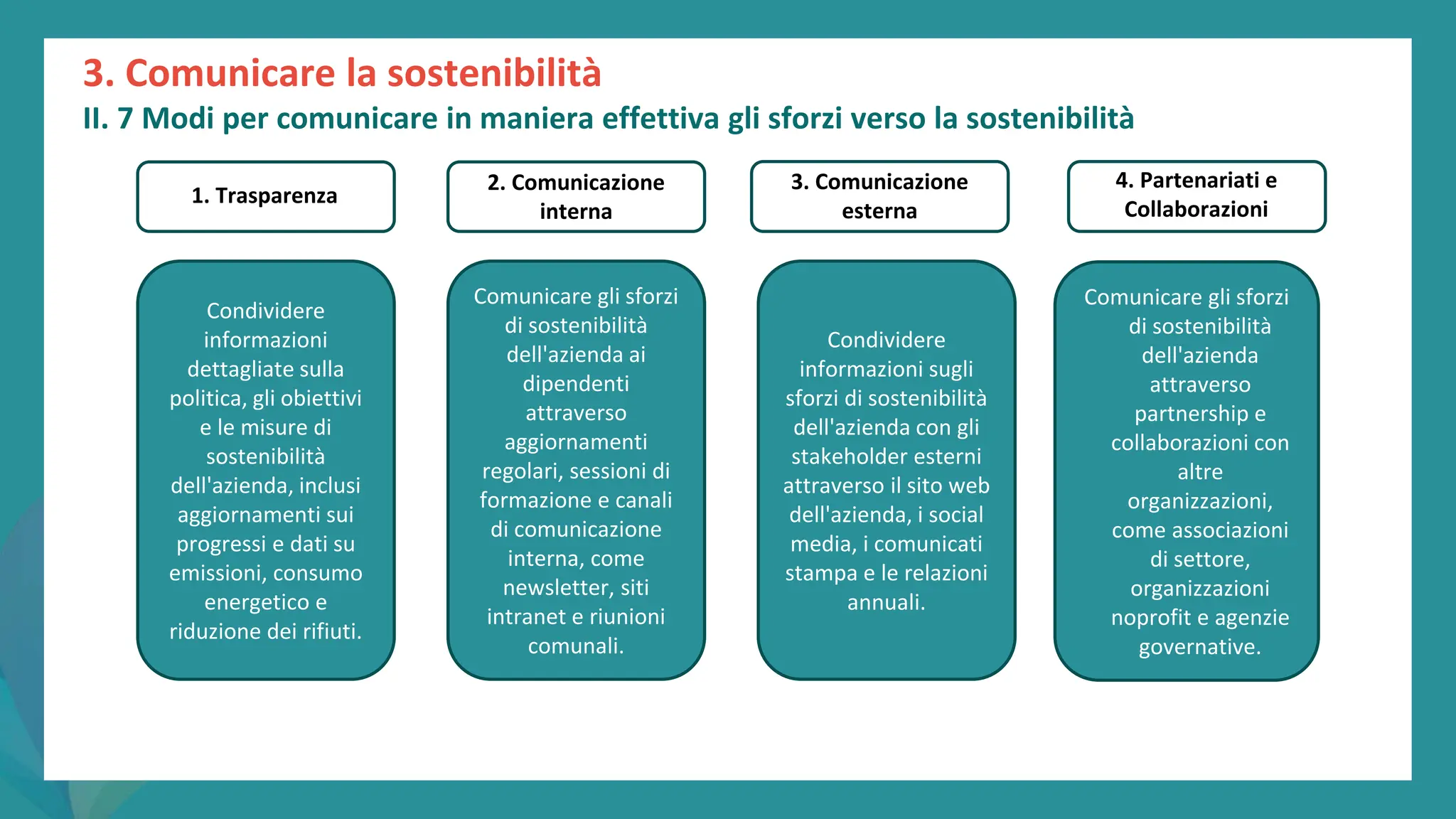 3. Comunicare la sostenibilità
II. 7 Modi per comunicare in maniera effettiva gli sforzi verso la sostenibilità

1. Trasparenza

Condividere informazioni dettagliate sulla politica, gli obiettivi e le misure di sostenibilità dell'azienda, inclusi aggiornamenti sui progressi e dati su emissioni, consumo energetico e riduzione dei rifiuti.

2. Comunicazione interna

Comunicare gli sforzi di sostenibilità dell'azienda ai dipendenti attraverso aggiornamenti regolari, sessioni di formazione e canali di comunicazione interna, come newsletter, siti intranet e riunioni comunali.

3. Comunicazione esterna

Condividere informazioni sugli sforzi di sostenibilità dell'azienda con gli stakeholder esterni attraverso il sito web dell'azienda, i social media, i comunicati stampa e le relazioni annuali.

4. Partenariati e Collaborazioni

Comunicare gli sforzi di sostenibilità dell'azienda attraverso partnership e collaborazioni con altre organizzazioni, come associazioni di settore, organizzazioni noprofit e agenzie governative.